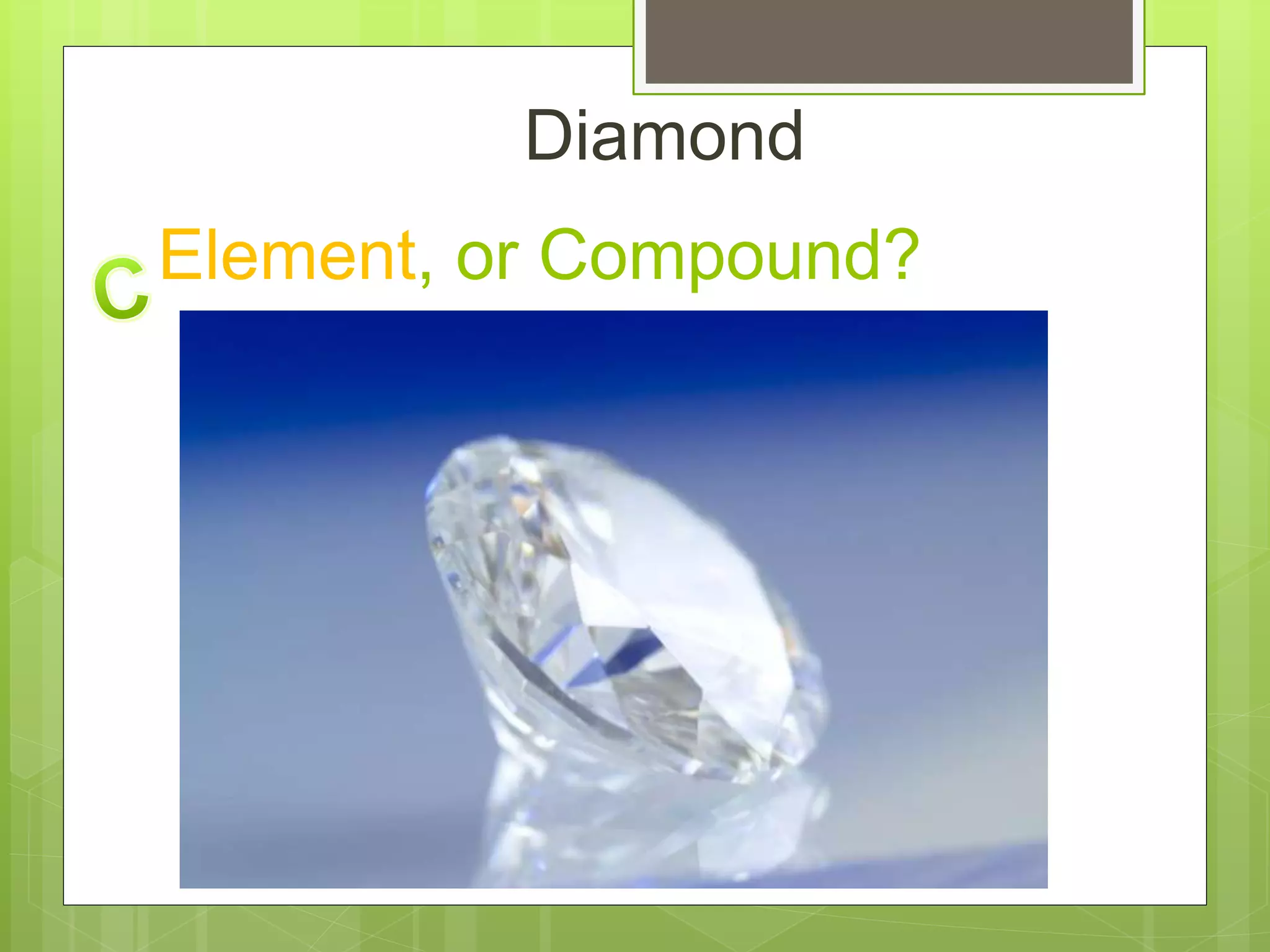 Diamond

C

Element, or Compound?